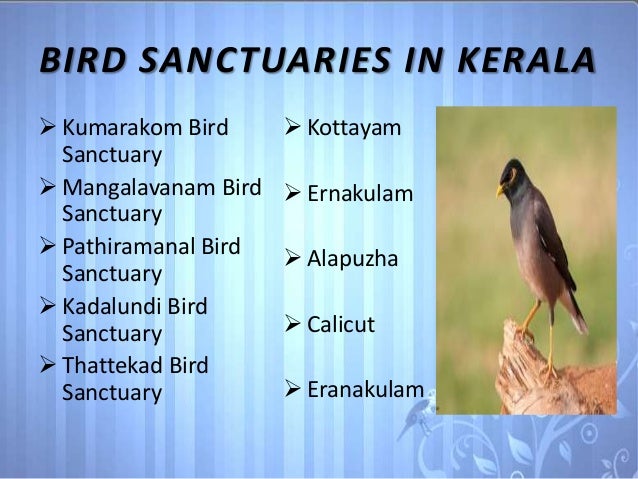 BIRD SANCTUARIES IN KERALA

➢ Kumarakom Bird Sanctuary
➢ Mangalavanam Bird Sanctuary
➢ Pathiramanal Bird Sanctuary
➢ Kadalundi Bird Sanctuary
➢ Thattekad Bird Sanctuary

➢ Kottayam
➢ Ernakulam
➢ Alapuzha
➢ Calicut
➢ Eranakulam